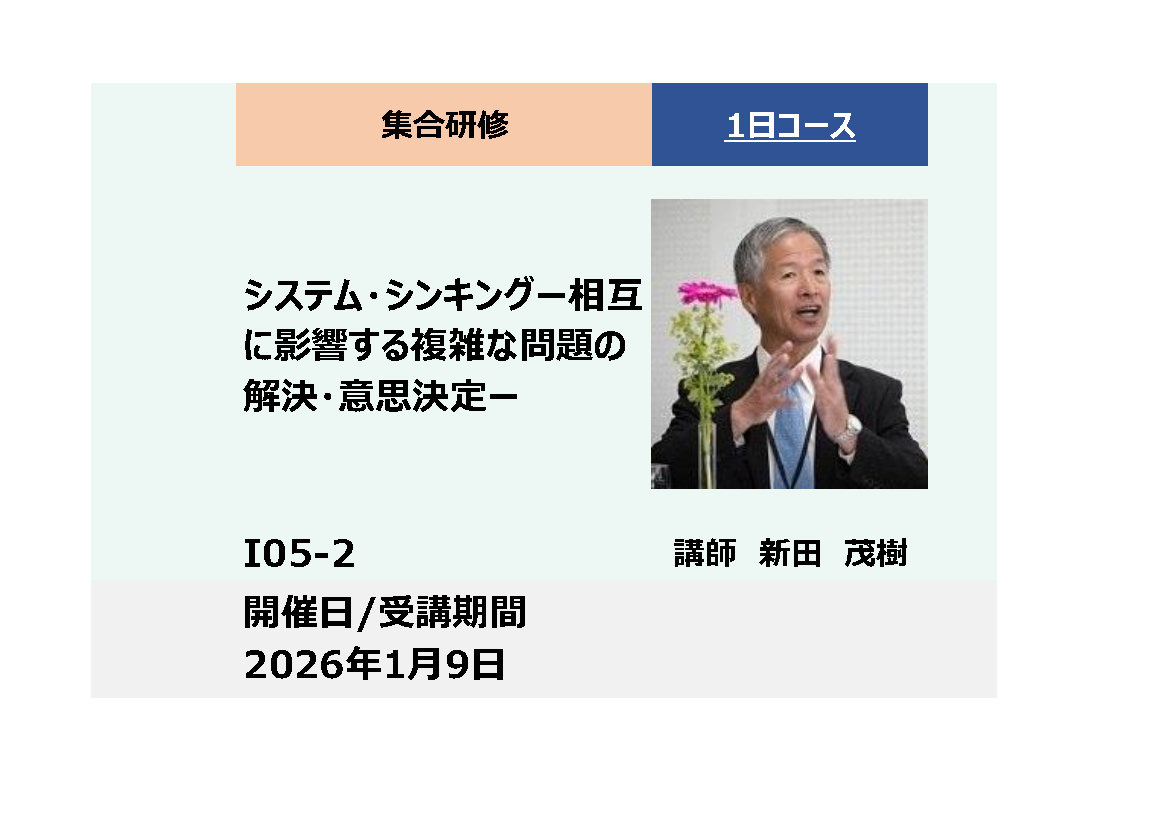 集合研修

1日コース

システム･シンキングー相互に影響する複雑な問題の解決･意思決定ー

I05-2

講師　新田　茂樹

開催日/受講期間
2026年1月9日